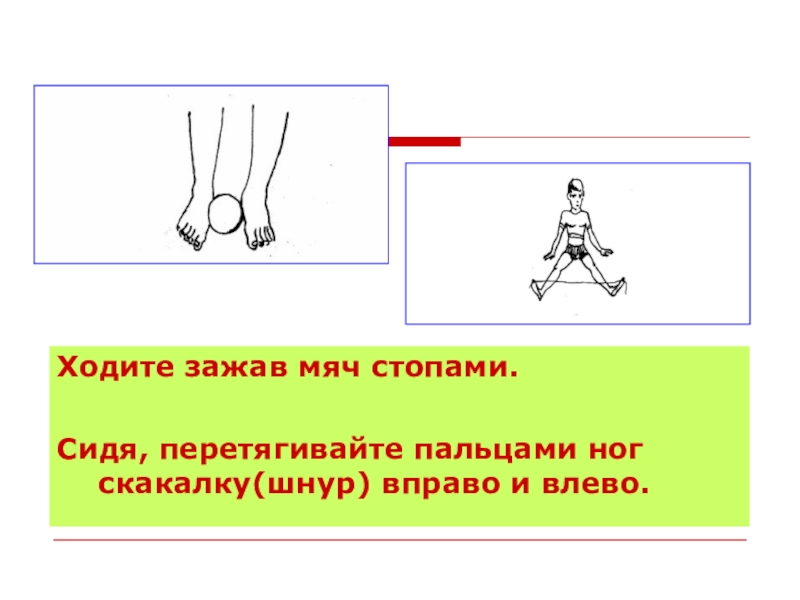 Ходите зажав мяч стопами.

Сидя, перетягивайте пальцами ног скакалку(шнур) вправо и влево.